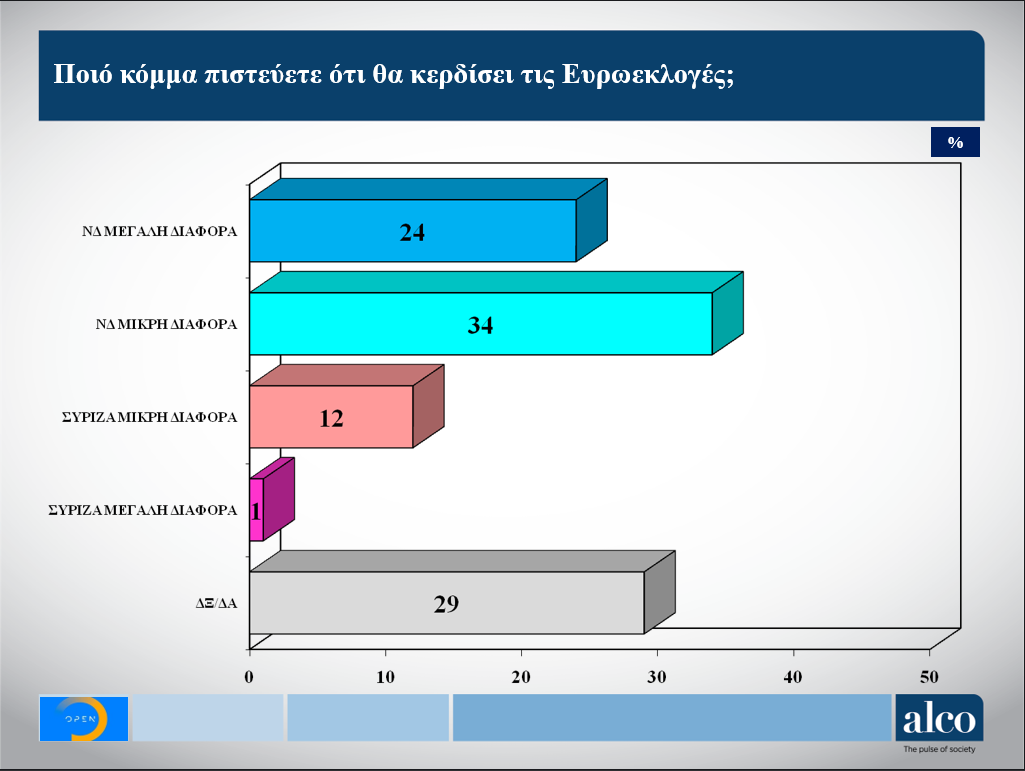 Ποιό κόμμα πιστεύετε ότι θα κερδίσει τις Ευρωεκλογές;

%

ΝΔ ΜΕΓΑΛΗ ΔΙΑΦΟΡΑ
24

ΝΔ ΜΙΚΡΗ ΔΙΑΦΟΡΑ
34

ΣΥΡΙΖΑ ΜΙΚΡΗ ΔΙΑΦΟΡΑ
12

ΣΥΡΙΖΑ ΜΕΓΑΛΗ ΔΙΑΦΟΡΑ
1

ΔΞ/ΔΑ
29

0
10
20
30
40
50

OPEN

alco
The pulse of society